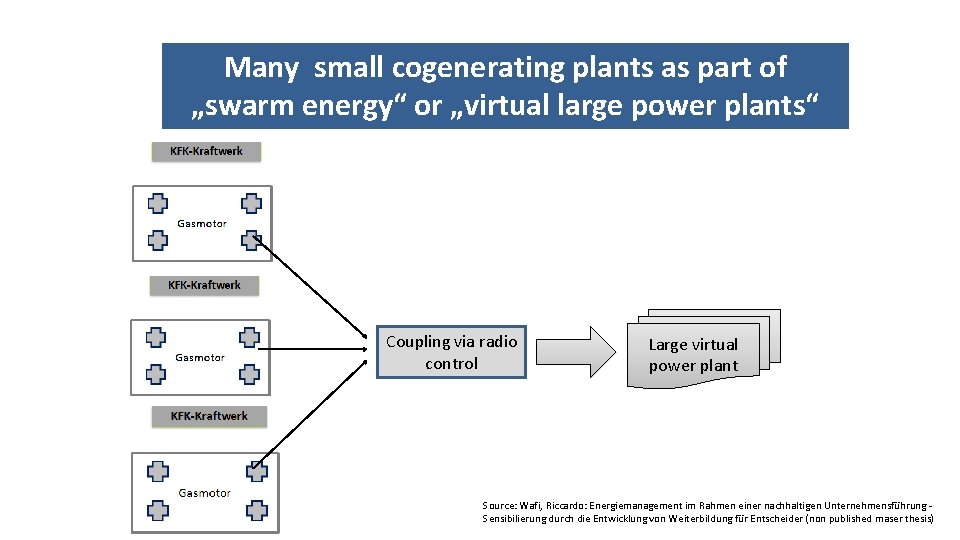 Many small cogenerating plants as part of „swarm energy“ or „virtual large power plants“

KFK-Kraftwerk

Gasmotor

KFK-Kraftwerk

Gasmotor

KFK-Kraftwerk

Gasmotor

Coupling via radio control

Large virtual power plant

Source: Wafi, Riccardo: Energiemanagement im Rahmen einer nachhaltigen Unternehmensführung - Sensibilierung durch die Entwicklung von Weiterbildung für Entscheider (non published maser thesis)